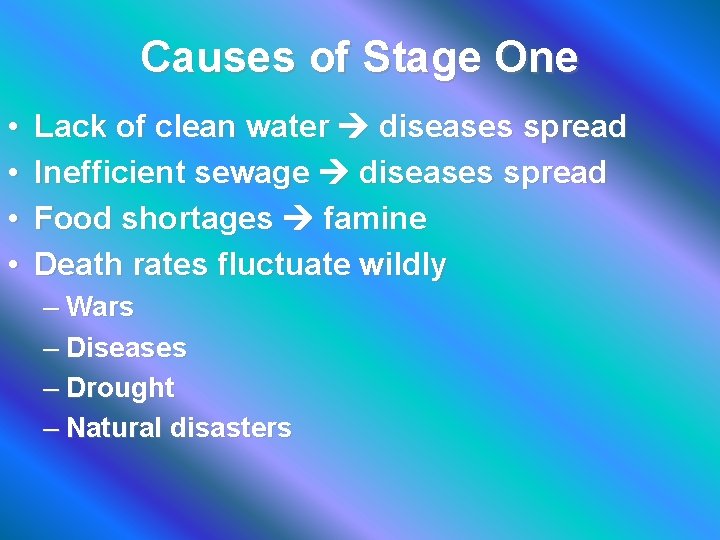 Causes of Stage One

• Lack of clean water → diseases spread
• Inefficient sewage → diseases spread
• Food shortages → famine
• Death rates fluctuate wildly
  – Wars
  – Diseases
  – Drought
  – Natural disasters